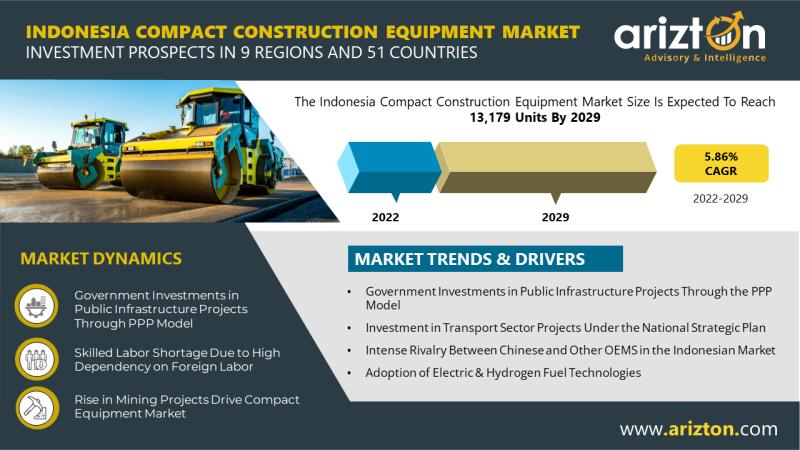 INDONESIA COMPACT CONSTRUCTION EQUIPMENT MARKET
INVESTMENT PROSPECTS IN 9 REGIONS AND 51 COUNTRIES

arizton
Advisory & Intelligence

The Indonesia Compact Construction Equipment Market Size Is Expected To Reach 13,179 Units By 2029

2022

2029

5.86%
CAGR

2022-2029

MARKET DYNAMICS

Government Investments in Public Infrastructure Projects Through PPP Model

Skilled Labor Shortage Due to High Dependency on Foreign Labor

Rise in Mining Projects Drive Compact Equipment Market

MARKET TRENDS & DRIVERS

• Government Investments in Public Infrastructure Projects Through the PPP Model
• Investment in Transport Sector Projects Under the National Strategic Plan
• Intense Rivalry Between Chinese and Other OEMS in the Indonesian Market
• Adoption of Electric & Hydrogen Fuel Technologies

www.arizton.com